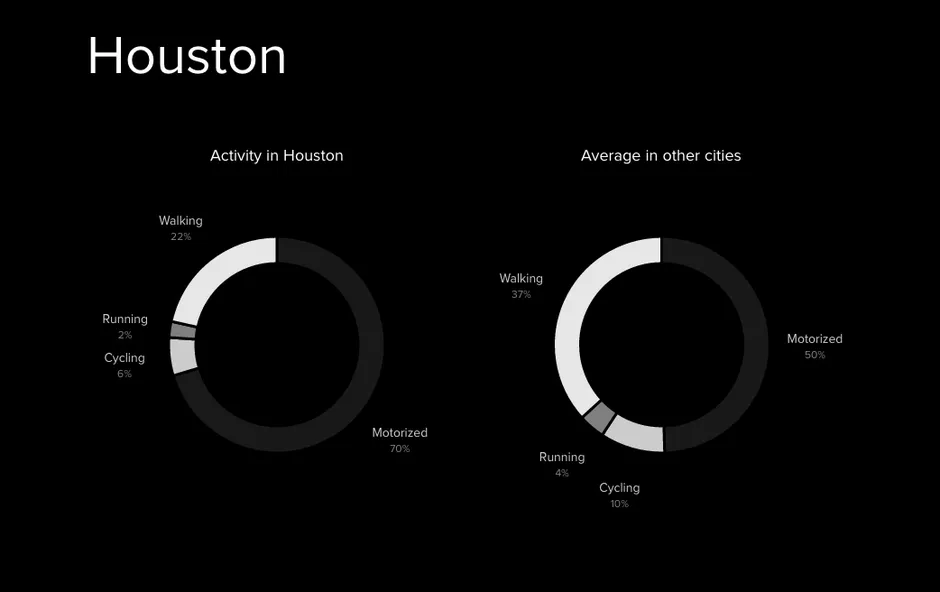 Houston

Activity in Houston

Walking
22%

Running
2%

Cycling
6%

Motorized
70%

Average in other cities

Walking
37%

Motorized
50%

Running
4%

Cycling
10%